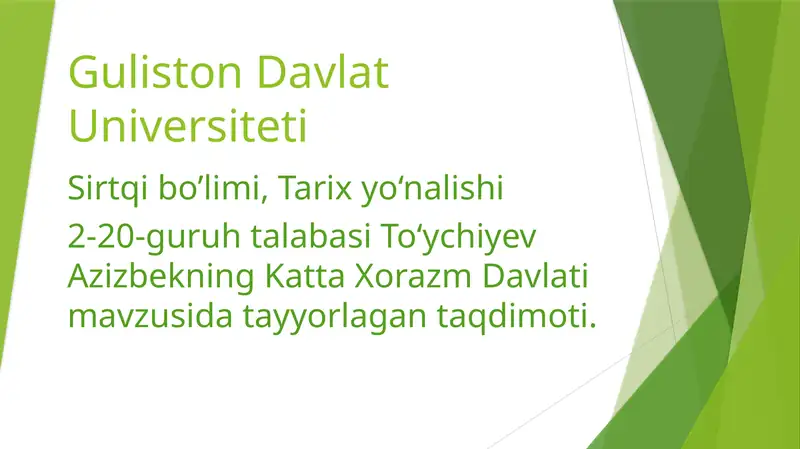 Guliston Davlat Universiteti

Sirtqi bo’limi, Tarix yo‘nalishi

2-20-guruh talabasi To‘ychiyev Azizbekning Katta Xorazm Davlati mavzusida tayyorlagan taqdimoti.